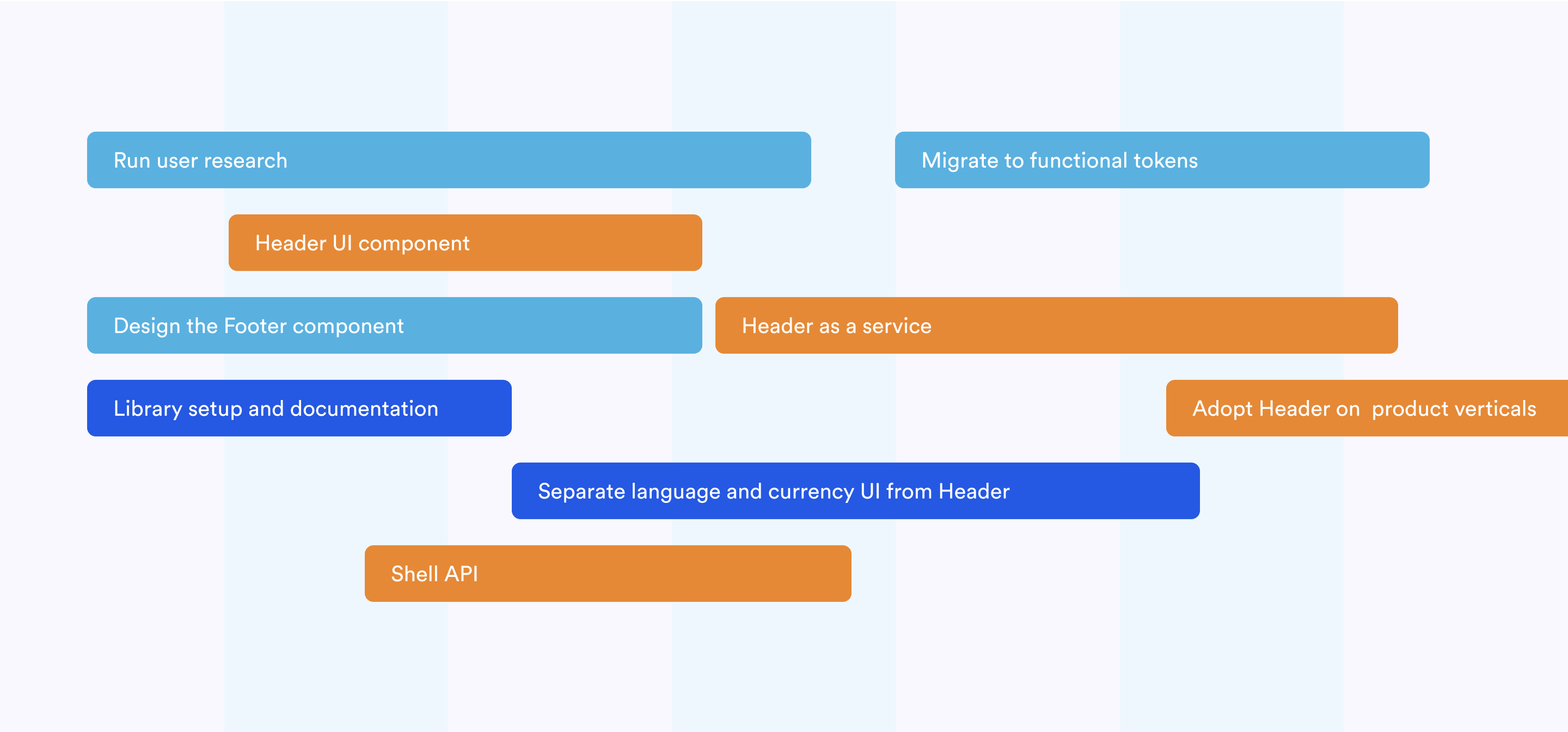 Run user research

Migrate to functional tokens

Header UI component

Design the Footer component

Header as a service

Library setup and documentation

Adopt Header on product verticals

Separate language and currency UI from Header

Shell API